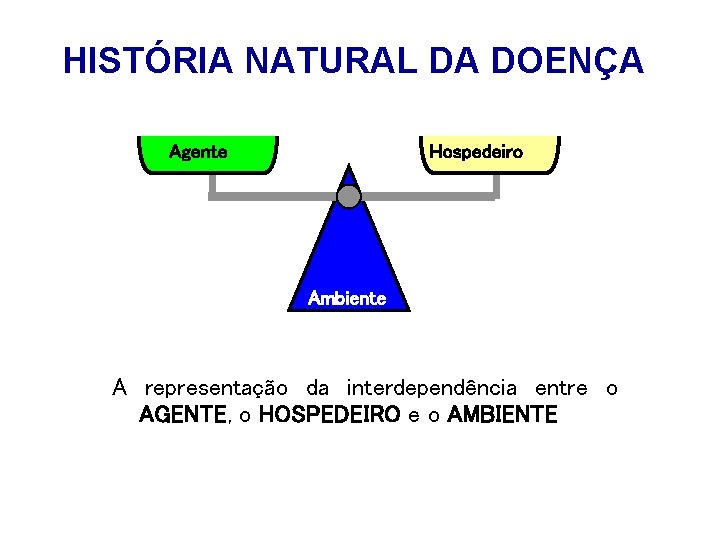 HISTÓRIA NATURAL DA DOENÇA

Agente

Hospedeiro

Ambiente

A representação da interdependência entre o AGENTE, o HOSPEDEIRO e o AMBIENTE